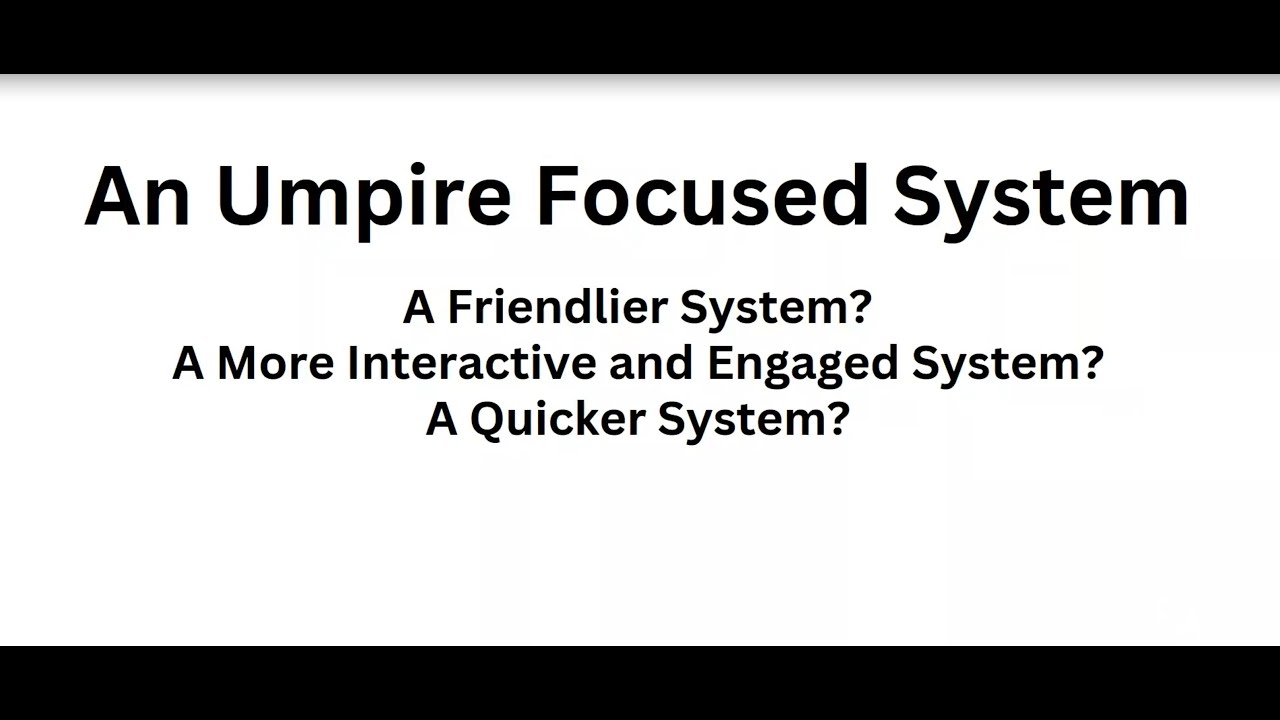 An Umpire Focused System

A Friendlier System?
A More Interactive and Engaged System?
A Quicker System?